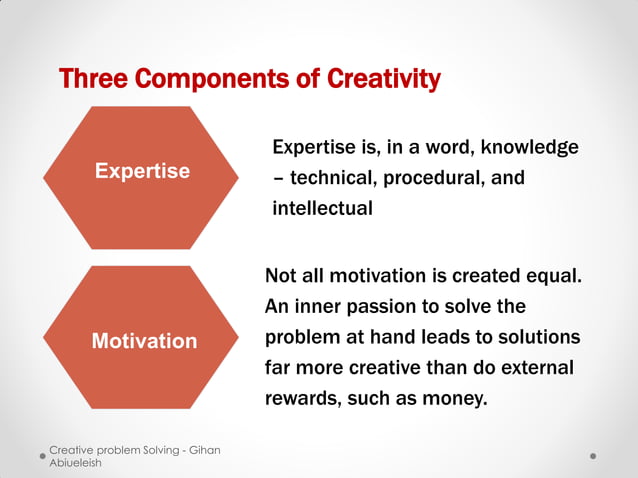 Three Components of Creativity

Expertise

Expertise is, in a word, knowledge – technical, procedural, and intellectual

Motivation

Not all motivation is created equal. An inner passion to solve the problem at hand leads to solutions far more creative than do external rewards, such as money.

Creative problem Solving - Gihan Abiueleish